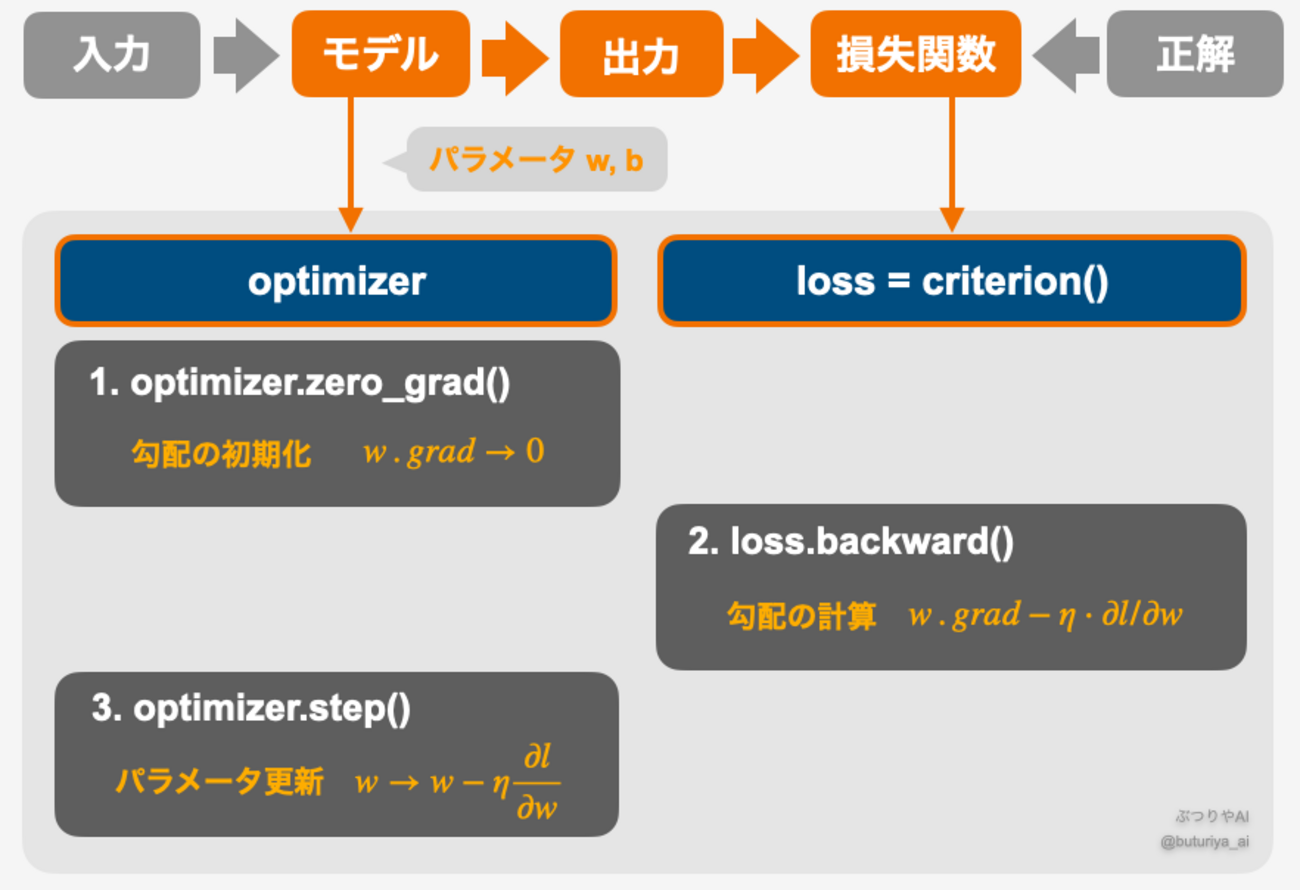 入力 モデル 出力 損失関数 正解

パラメータ w, b

optimizer

loss = criterion()

1. optimizer.zero_grad()

勾配の初期化 $w.grad \rightarrow 0$

2. loss.backward()

勾配の計算 $w.grad - \eta \cdot \partial l / \partial w$

3. optimizer.step()

パラメータ更新 $w \rightarrow w - \eta \frac{\partial l}{\partial w}$

ぶつりやAI
@buturiya_ai